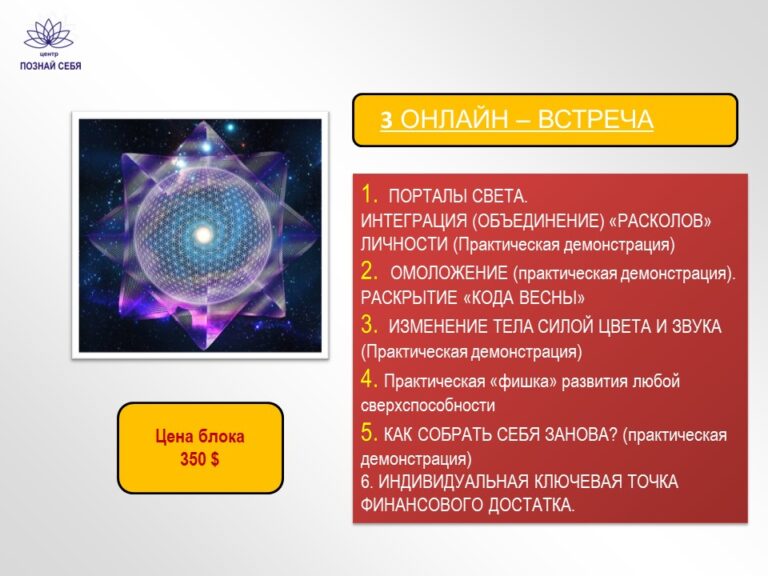 центр
ПОЗНАЙ СЕБЯ

3 ОНЛАЙН – ВСТРЕЧА

1. ПОРТАЛЫ СВЕТА.
ИНТЕГРАЦИЯ (ОБЪЕДИНЕНИЕ) «РАСКОЛОВ» ЛИЧНОСТИ (Практическая демонстрация)
2. ОМОЛОЖЕНИЕ (практическая демонстрация). РАСКРЫТИЕ «КОДА ВЕСНЫ»
3. ИЗМЕНЕНИЕ ТЕЛА СИЛОЙ ЦВЕТА И ЗВУКА (Практическая демонстрация)
4. Практическая «фишка» развития любой сверхспособности
5. КАК СОБРАТЬ СЕБЯ ЗАНОВА? (практическая демонстрация)
6. ИНДИВИДУАЛЬНАЯ КЛЮЧЕВАЯ ТОЧКА ФИНАНСОВОГО ДОСТАТКА.

Цена блока
350 $